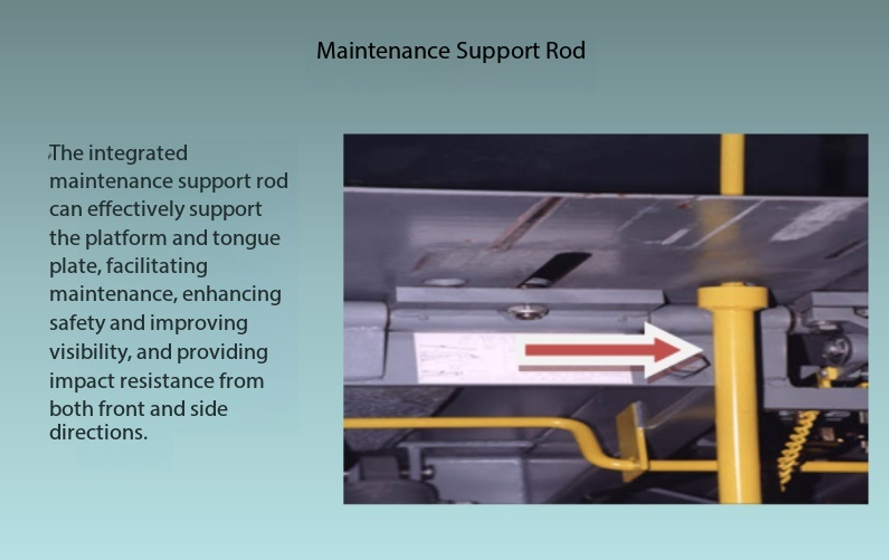 Maintenance Support Rod

The integrated maintenance support rod can effectively support the platform and tongue plate, facilitating maintenance, enhancing safety and improving visibility, and providing impact resistance from both front and side directions.